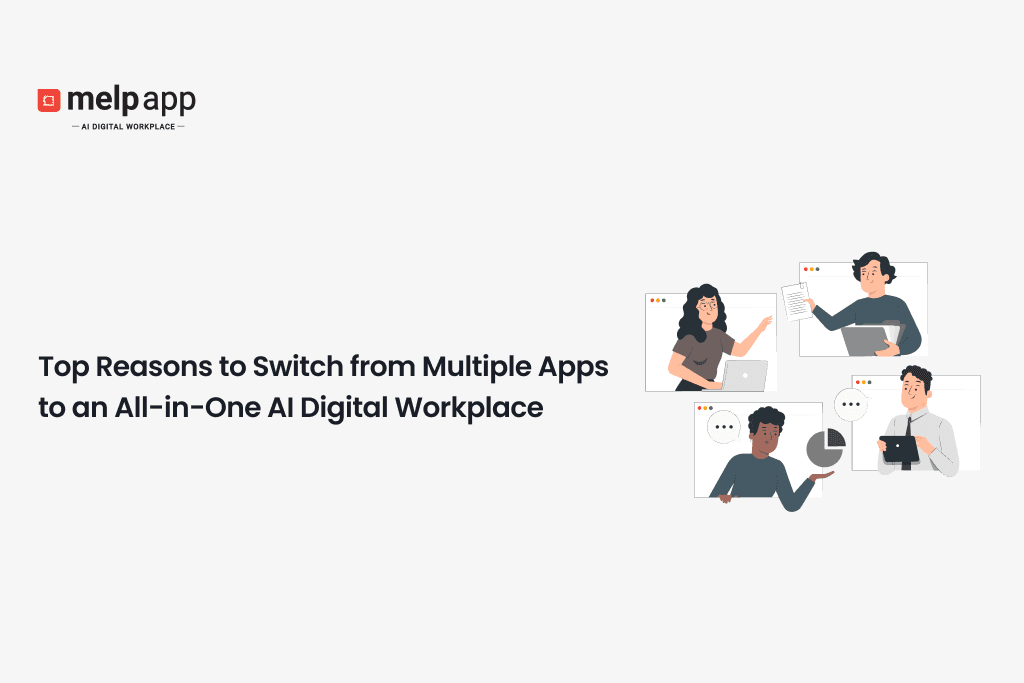 melp app
— AI DIGITAL WORKPLACE —

Top Reasons to Switch from Multiple Apps to an All-in-One AI Digital Workplace